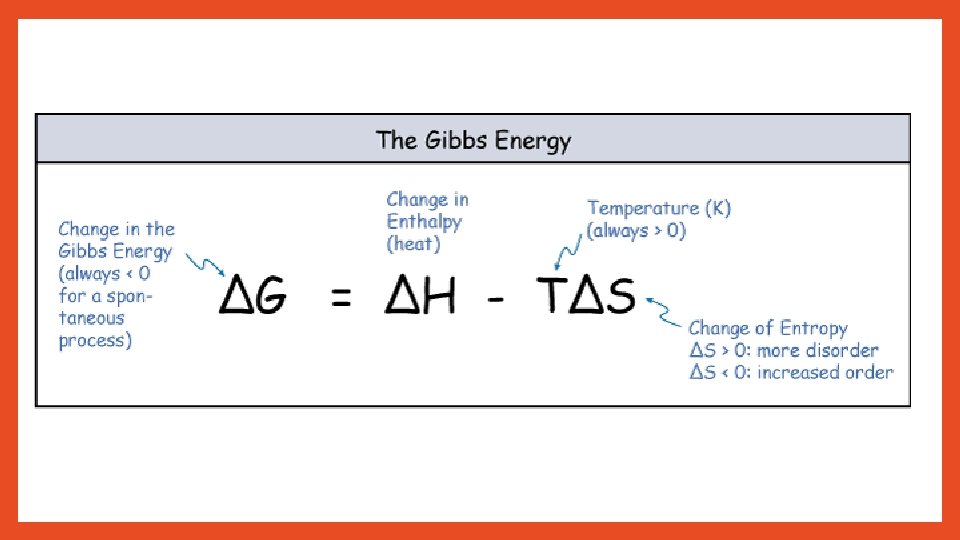 The Gibbs Energy

Change in the Gibbs Energy (always < 0 for a spontaneous process)

Change in Enthalpy (heat)

Temperature (K) (always > 0)

$\Delta G = \Delta H - T\Delta S$

Change of Entropy
$\Delta S > 0$: more disorder
$\Delta S < 0$: increased order